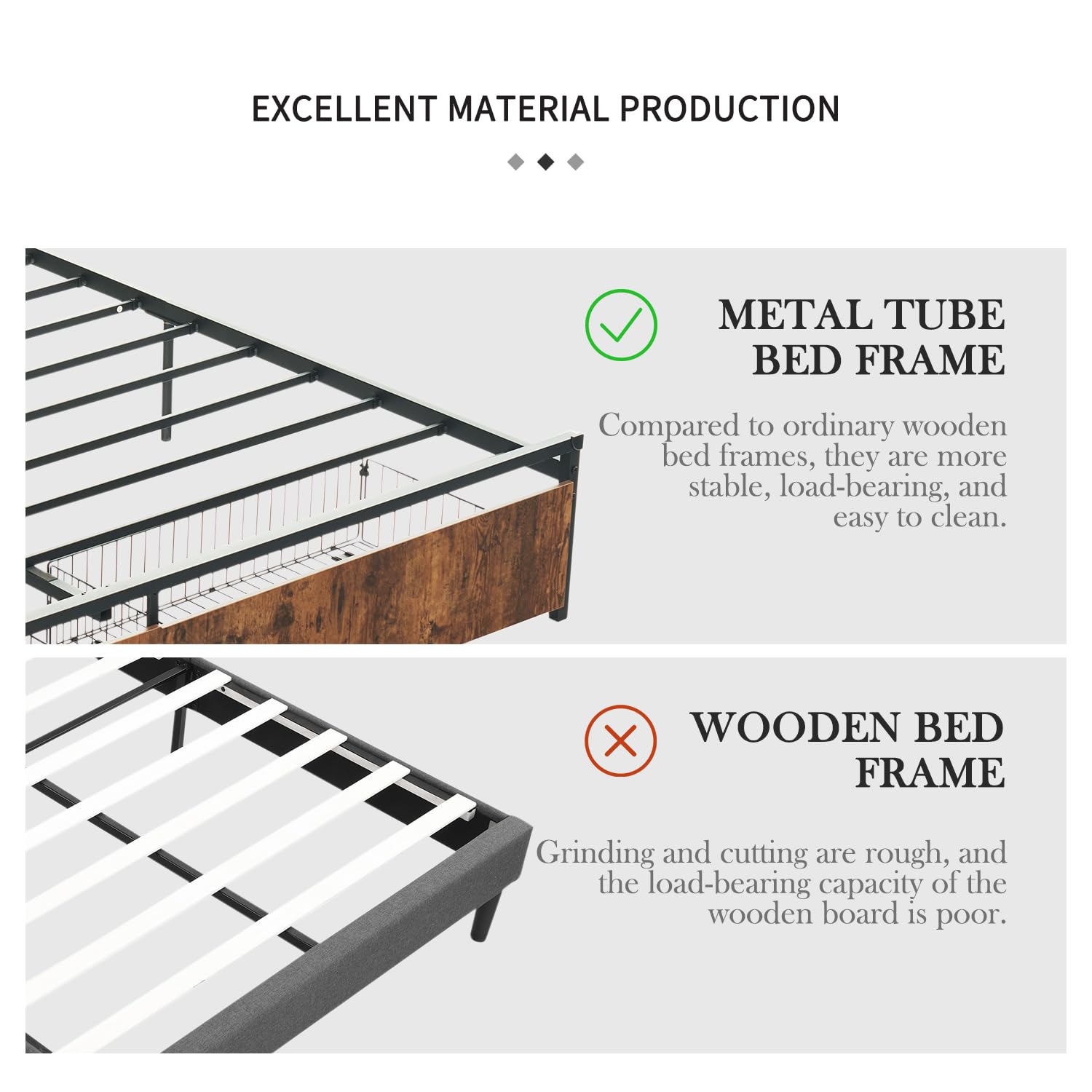 EXCELLENT MATERIAL PRODUCTION

METAL TUBE BED FRAME

Compared to ordinary wooden bed frames, they are more stable, load-bearing, and easy to clean.

WOODEN BED FRAME

Grinding and cutting are rough, and the load-bearing capacity of the wooden board is poor.